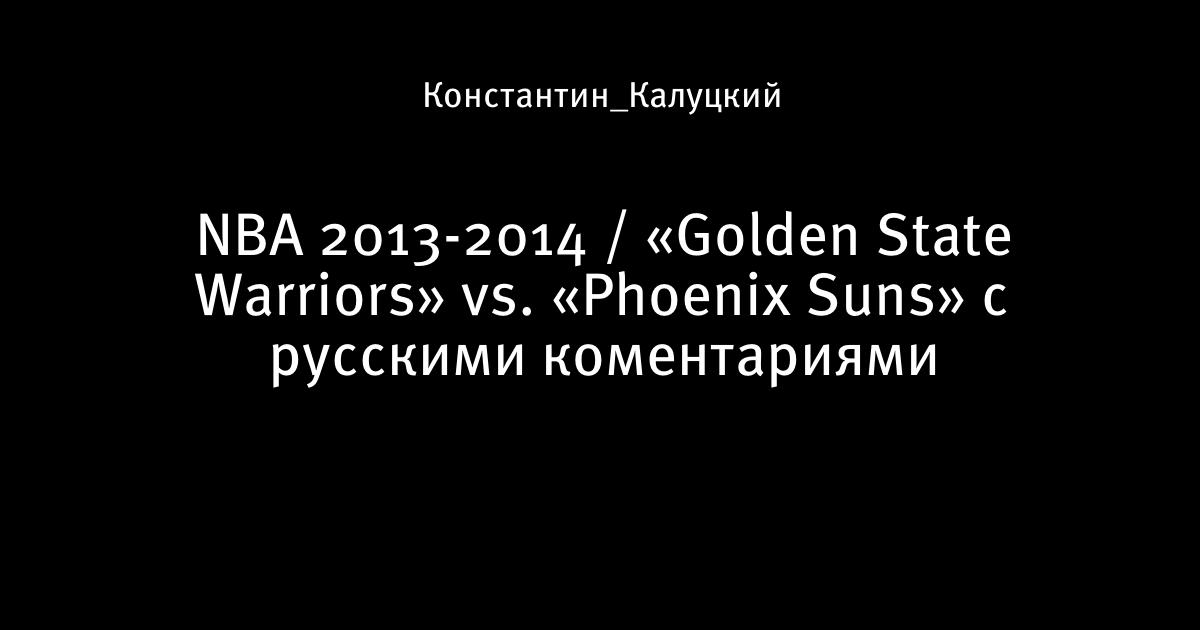 Константин_Калуцкий

NBA 2013-2014 / «Golden State Warriors» vs. «Phoenix Suns» с русскими коментариями